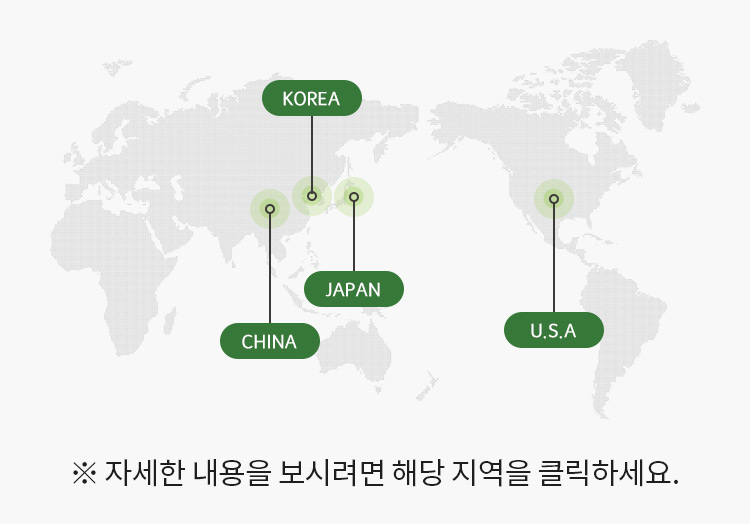 KOREA

JAPAN

CHINA

U.S.A

※ 자세한 내용을 보시려면 해당 지역을 클릭하세요.